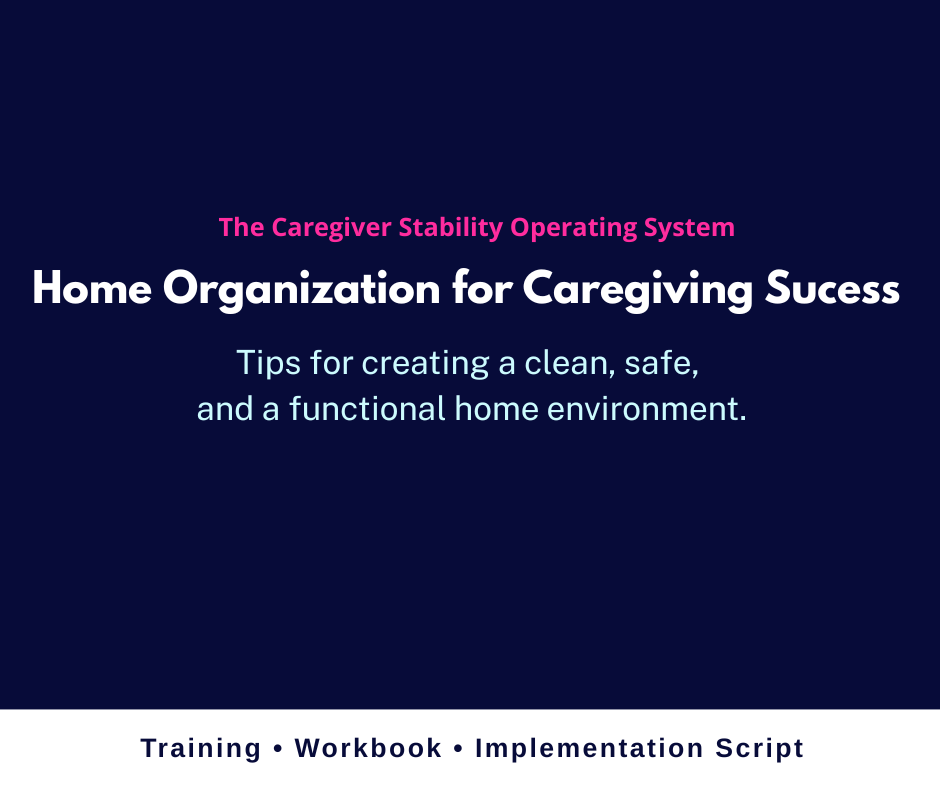 The Caregiver Stability Operating System

Home Organization for Caregiving Sucess

Tips for creating a clean, safe, and a functional home environment.

Training • Workbook • Implementation Script